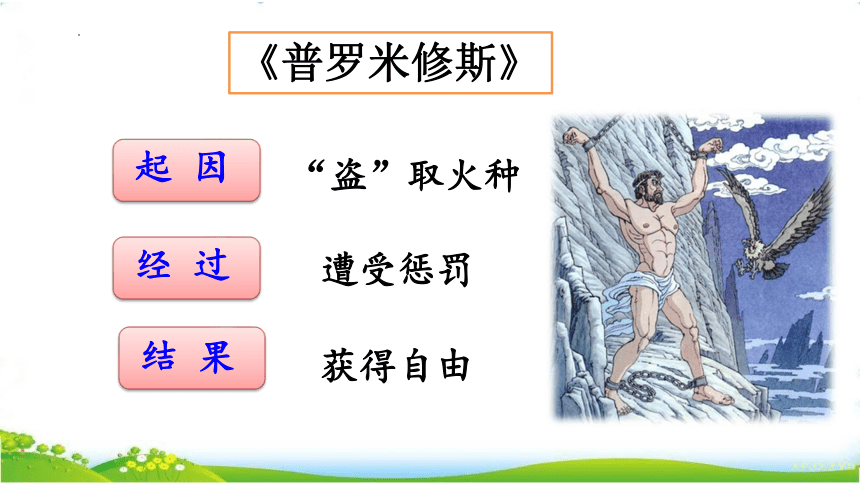 《普罗米修斯》

起 因

“盗”取火种

经 过

遭受惩罚

结 果

获得自由